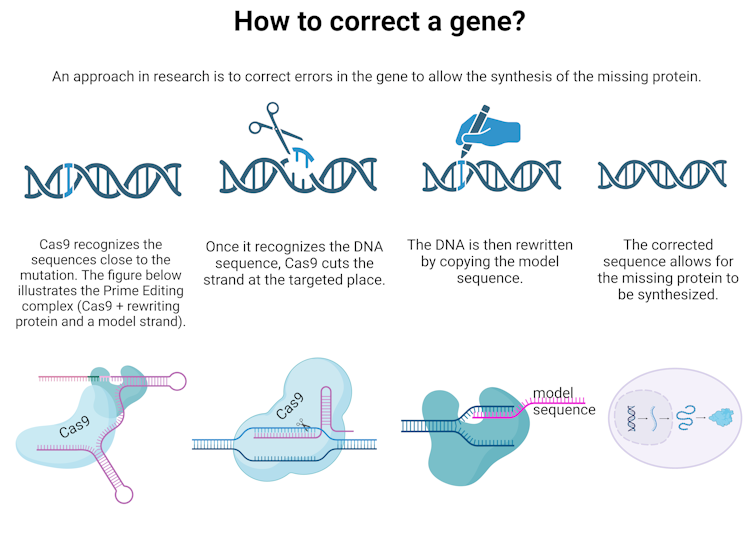 How to correct a gene?

An approach in research is to correct errors in the gene to allow the synthesis of the missing protein.

Cas9 recognizes the sequences close to the mutation. The figure below illustrates the Prime Editing complex (Cas9 + rewriting protein and a model strand).

Once it recognizes the DNA sequence, Cas9 cuts the strand at the targeted place.

The DNA is then rewritten by copying the model sequence.

The corrected sequence allows for the missing protein to be synthesized.

Cas9

Cas9

model sequence